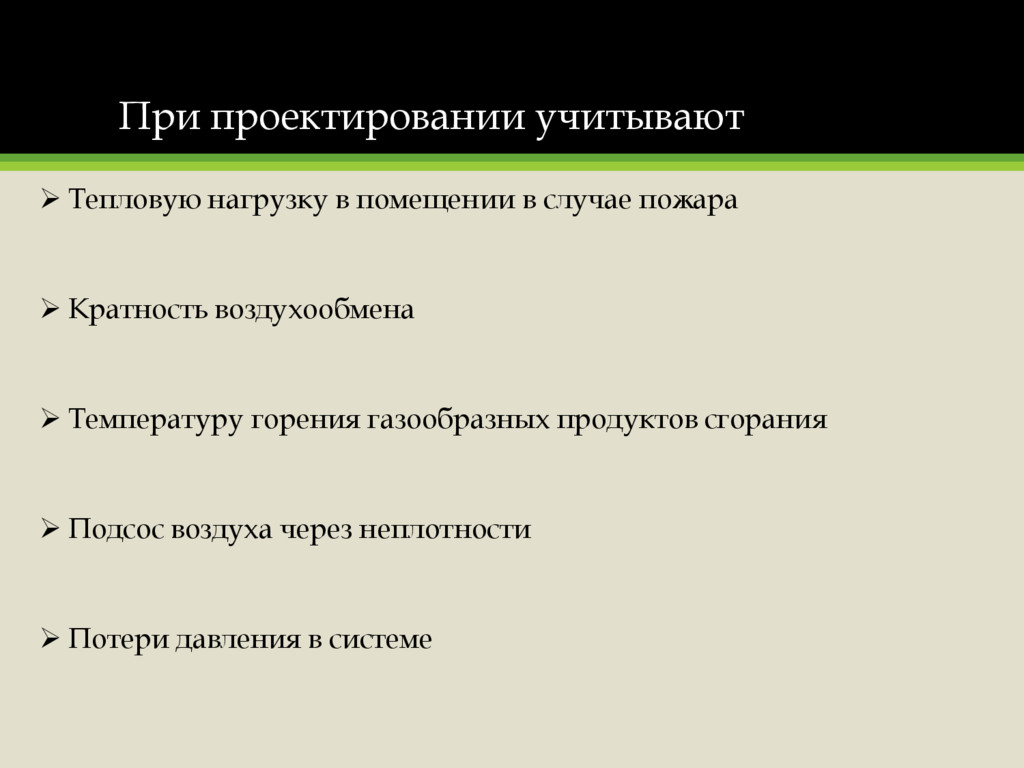 При проектировании учитывают

➢ Тепловую нагрузку в помещении в случае пожара

➢ Кратность воздухообмена

➢ Температуру горения газообразных продуктов сгорания

➢ Подсос воздуха через неплотности

➢ Потери давления в системе